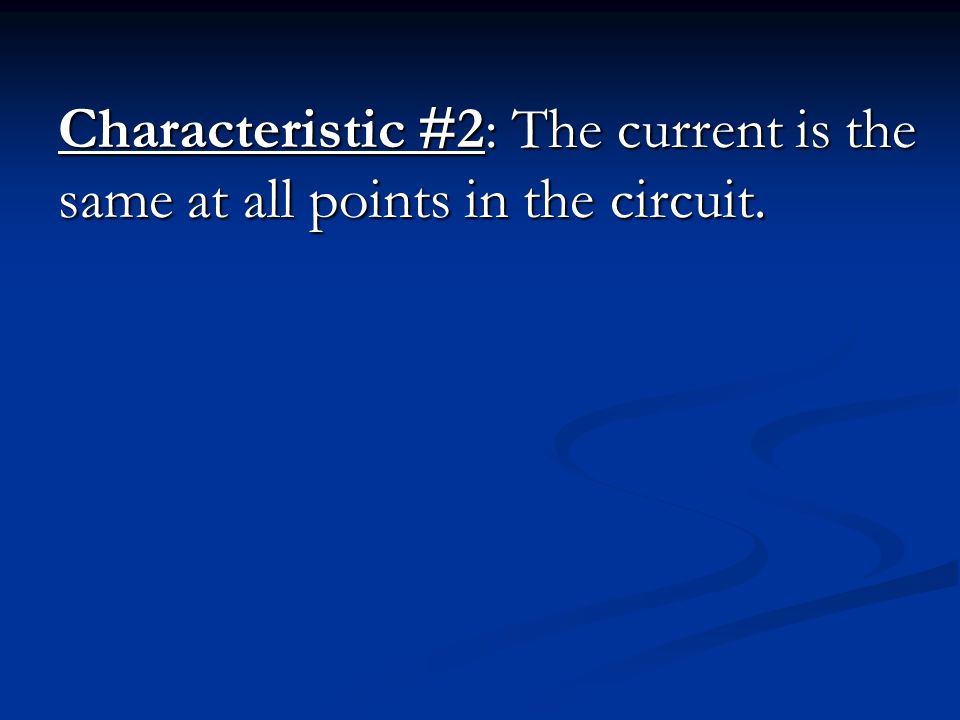 Characteristic #2: The current is the same at all points in the circuit.